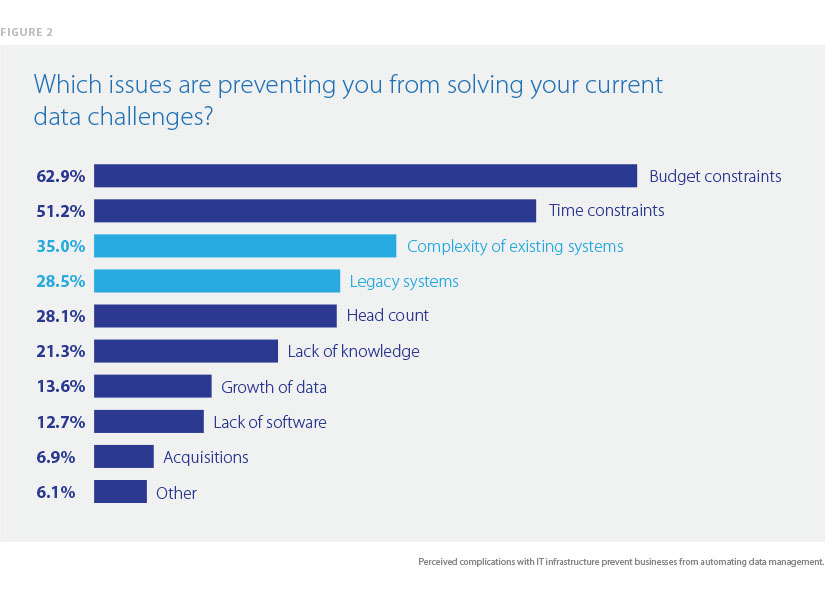 FIGURE 2

Which issues are preventing you from solving your current data challenges?

62.9% Budget constraints
51.2% Time constraints
35.0% Complexity of existing systems
28.5% Legacy systems
28.1% Head count
21.3% Lack of knowledge
13.6% Growth of data
12.7% Lack of software
6.9% Acquisitions
6.1% Other

Perceived complications with IT infrastructure prevent businesses from automating data management.